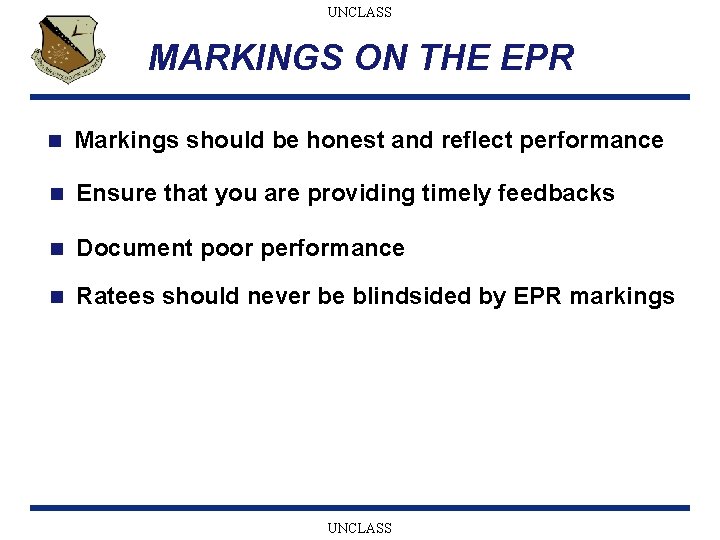 UNCLASS

MARKINGS ON THE EPR

- Markings should be honest and reflect performance
- Ensure that you are providing timely feedbacks
- Document poor performance
- Ratees should never be blindsided by EPR markings

UNCLASS